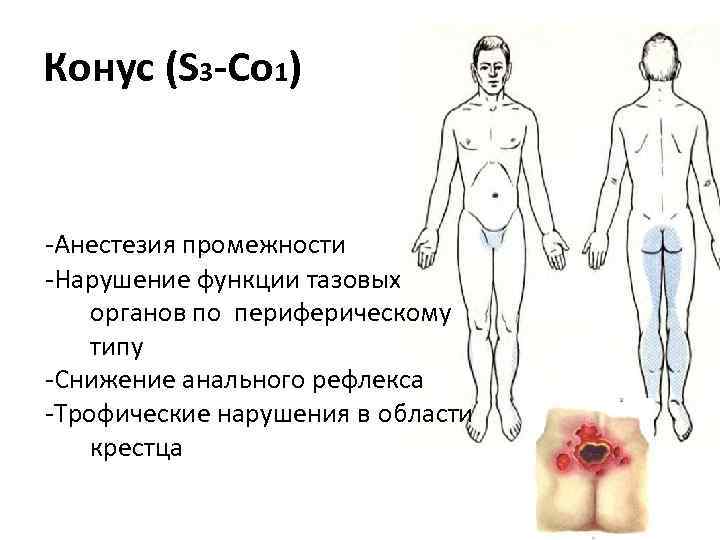 Конус ($S_3$-$Co_1$)

-Анестезия промежности
-Нарушение функции тазовых органов по периферическому типу
-Снижение анального рефлекса
-Трофические нарушения в области крестца